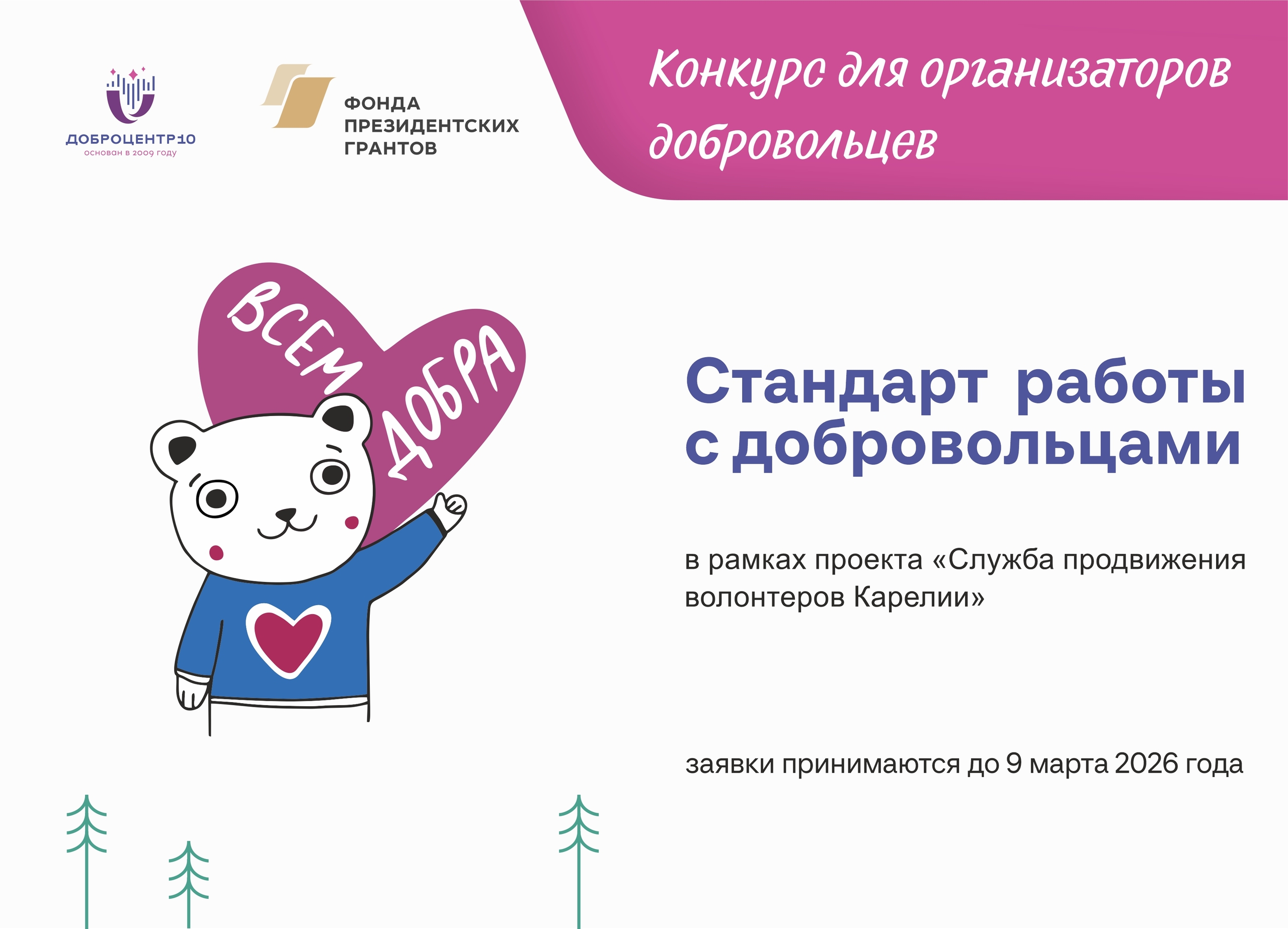 ДОБРОЦЕНТР10
основан в 2009 году

ФОНДА
ПРЕЗИДЕНТСКИХ
ГРАНТОВ

Конкурс для организаторов добровольцев

ВСЕМ ДОБРА

Стандарт работы с добровольцами

в рамках проекта «Служба продвижения волонтеров Карелии»

заявки принимаются до 9 марта 2026 года